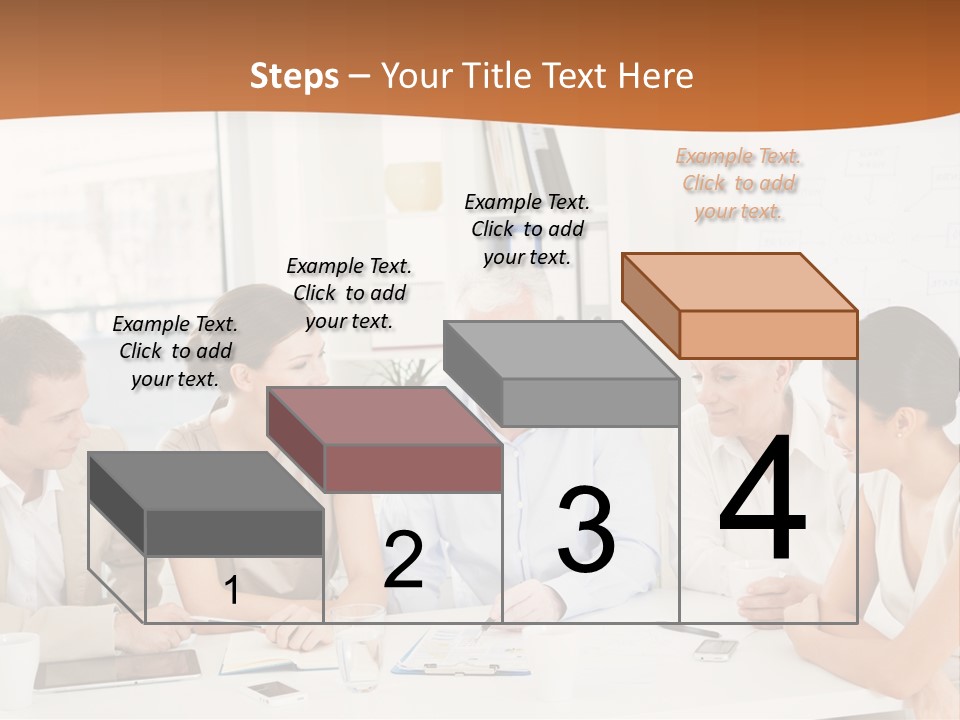 Steps – Your Title Text Here

Example Text. Click to add your text.

Example Text. Click to add your text.

Example Text. Click to add your text.

Example Text. Click to add your text.

1

2

3

4